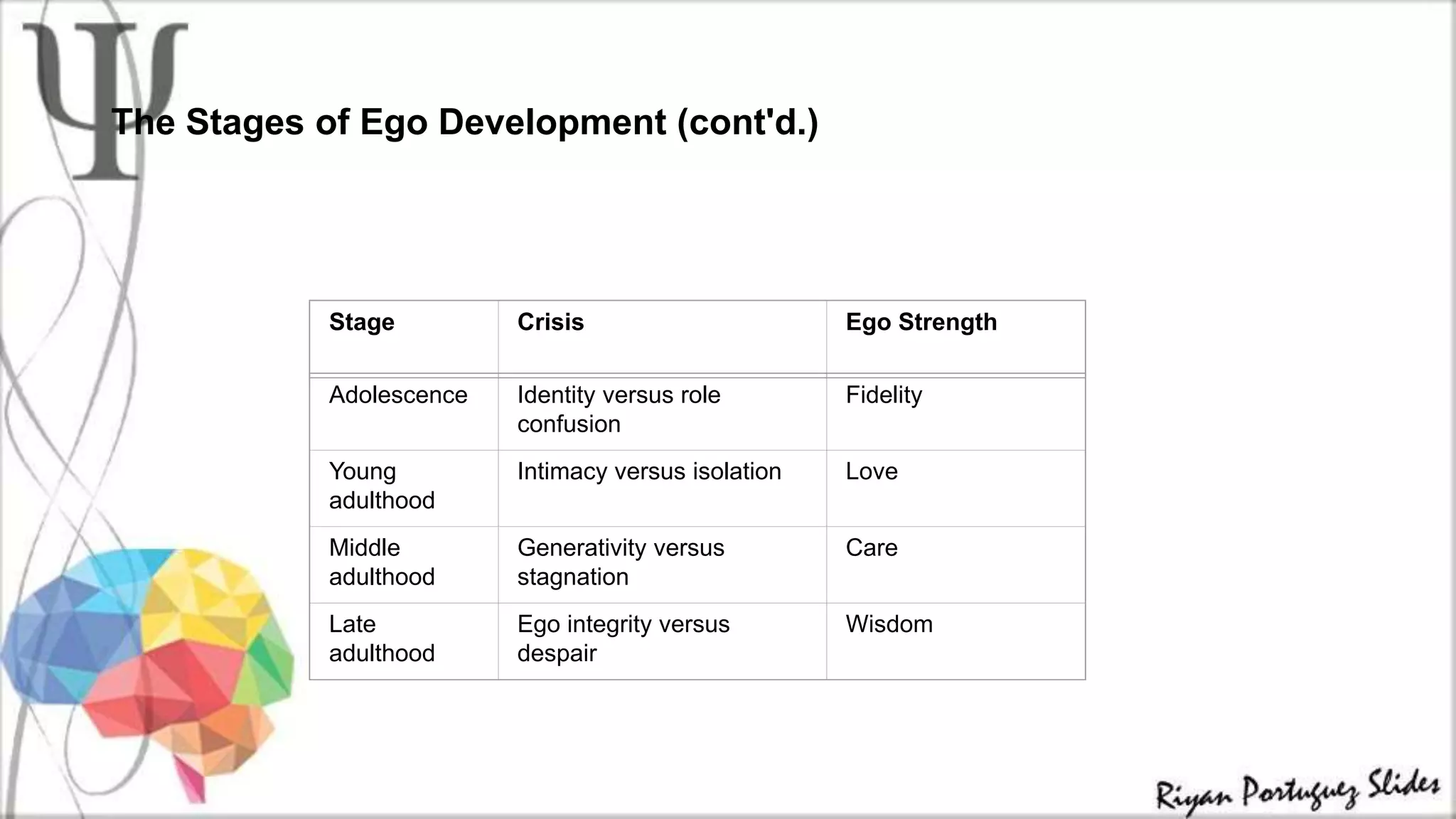 Ψ

The Stages of Ego Development (cont'd.)

| Stage | Crisis | Ego Strength |
|---|---|---|
| Adolescence | Identity versus role confusion | Fidelity |
| Young adulthood | Intimacy versus isolation | Love |
| Middle adulthood | Generativity versus stagnation | Care |
| Late adulthood | Ego integrity versus despair | Wisdom |

Riyan Portuguez Slides